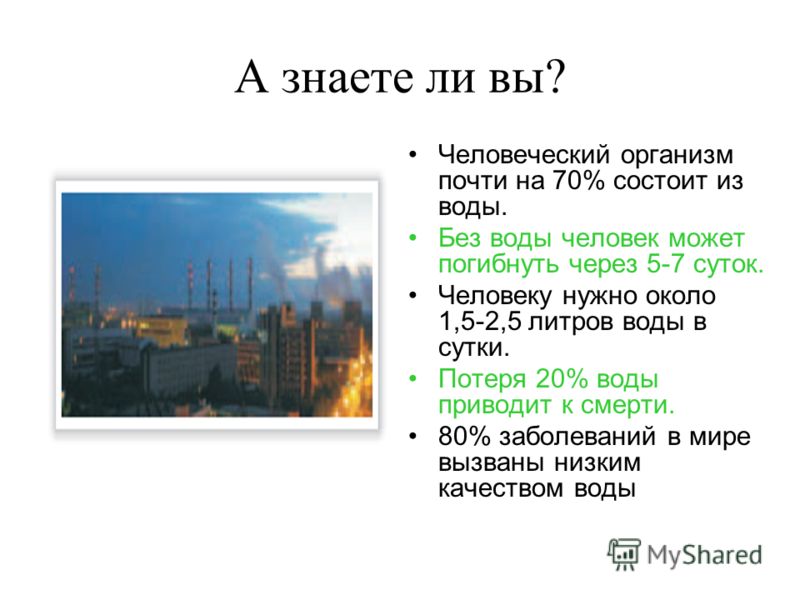 А знаете ли вы?

• Человеческий организм почти на 70% состоит из воды.
• Без воды человек может погибнуть через 5-7 суток.
• Человеку нужно около 1,5-2,5 литров воды в сутки.
• Потеря 20% воды приводит к смерти.
• 80% заболеваний в мире вызваны низким качеством воды

MyShared